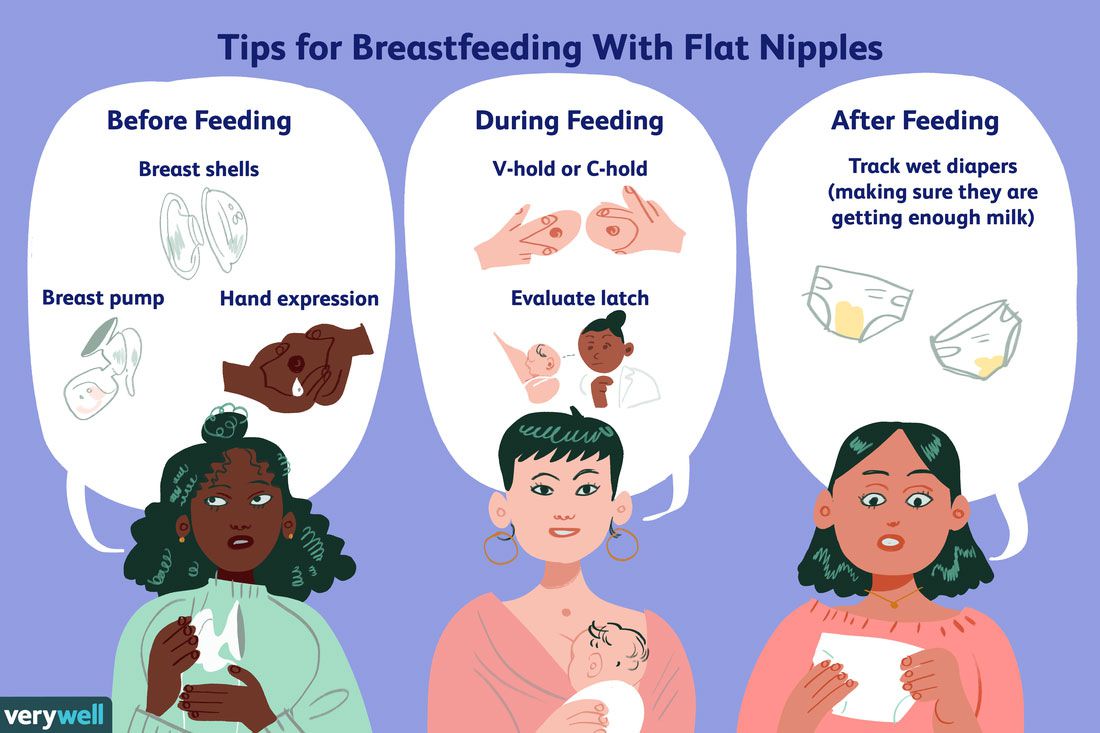 Tips for Breastfeeding With Flat Nipples

Before Feeding

Breast shells

Breast pump

Hand expression

During Feeding

V-hold or C-hold

Evaluate latch

After Feeding

Track wet diapers (making sure they are getting enough milk)

verywell